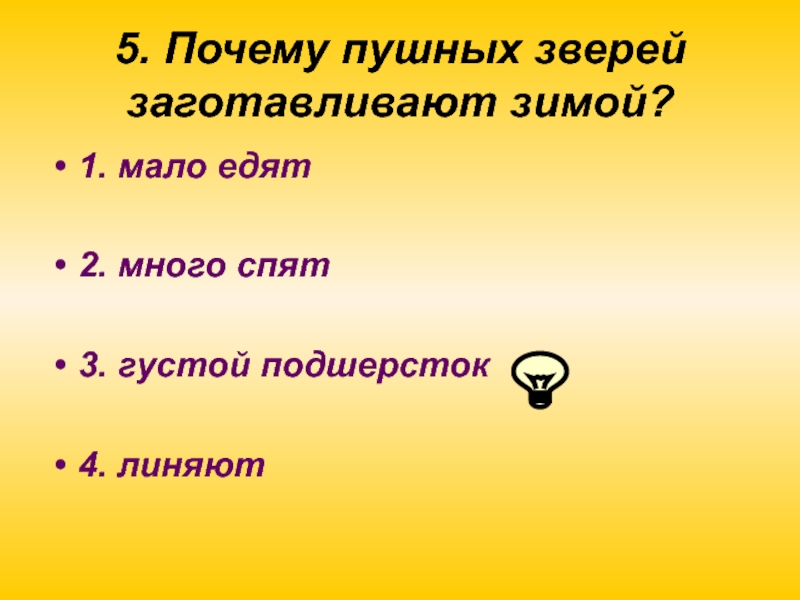 5. Почему пушных зверей заготавливают зимой?

• 1. мало едят

• 2. много спят

• 3. густой подшерсток

• 4. линяют